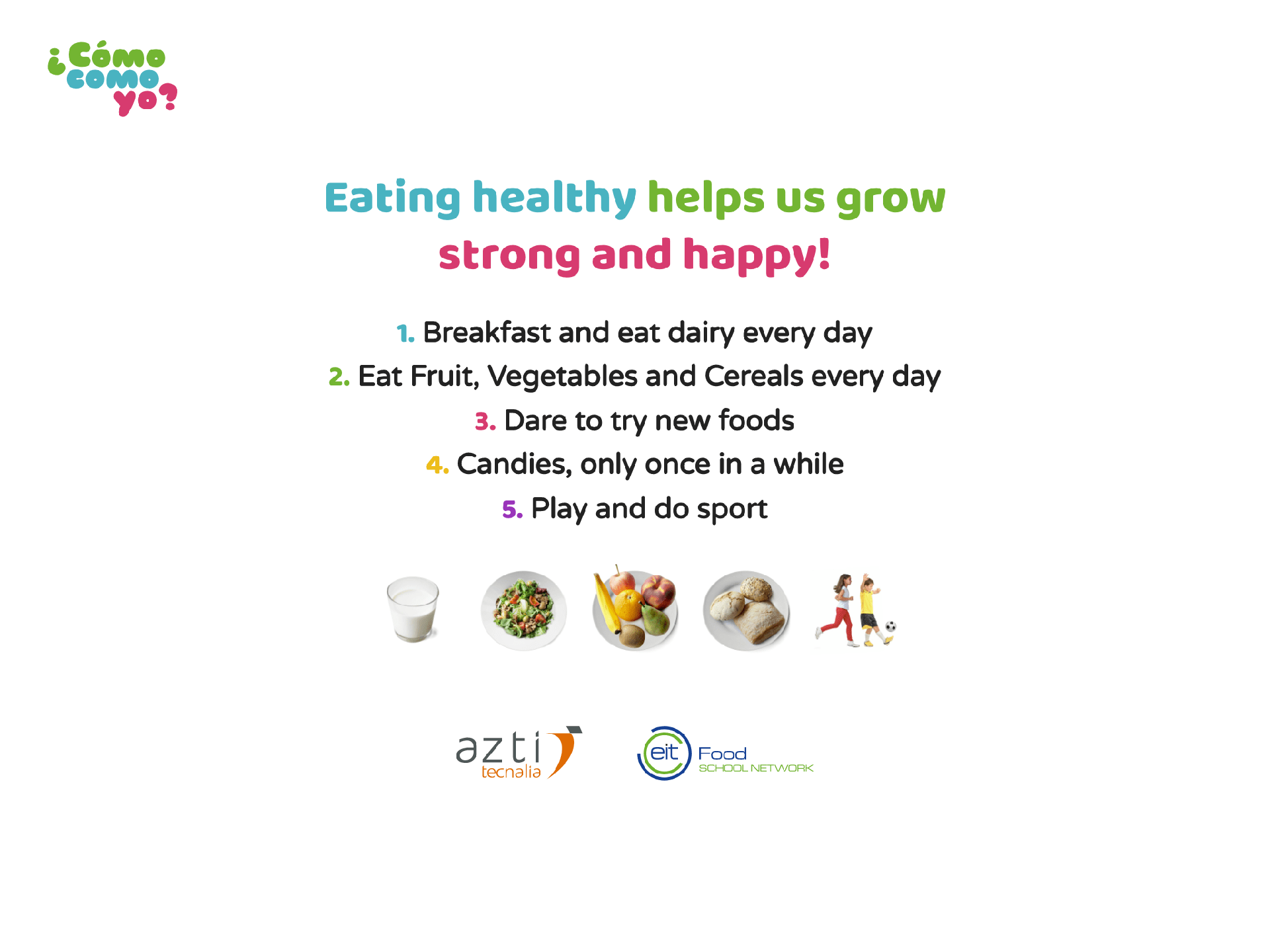 ¿Cómo como yo?

Eating healthy helps us grow strong and happy!

1. Breakfast and eat dairy every day
2. Eat Fruit, Vegetables and Cereals every day
3. Dare to try new foods
4. Candies, only once in a while
5. Play and do sport

azti tecnalia

eit Food SCHOOL NETWORK